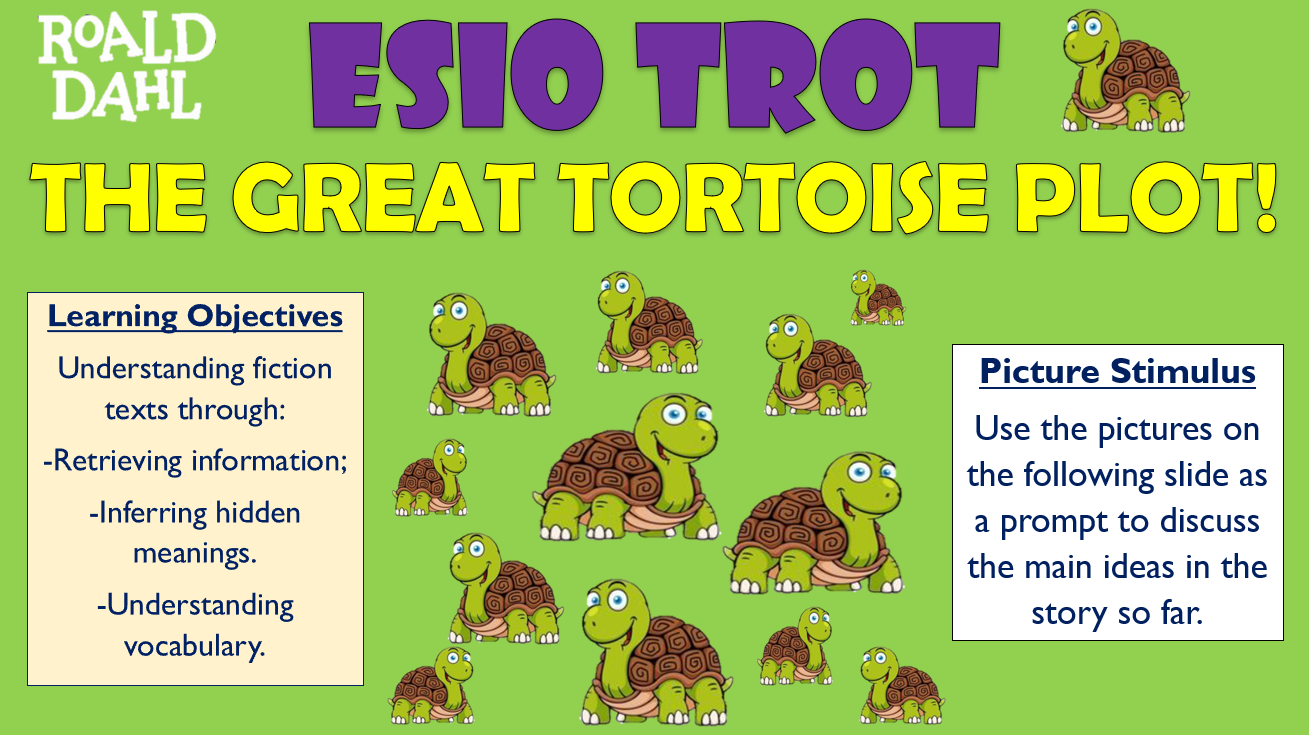 ROALD DAHL

ESIO TROT

THE GREAT TORTOISE PLOT!

Learning Objectives

Understanding fiction texts through:

-Retrieving information;

-Inferring hidden meanings.

-Understanding vocabulary.

Picture Stimulus

Use the pictures on the following slide as a prompt to discuss the main ideas in the story so far.